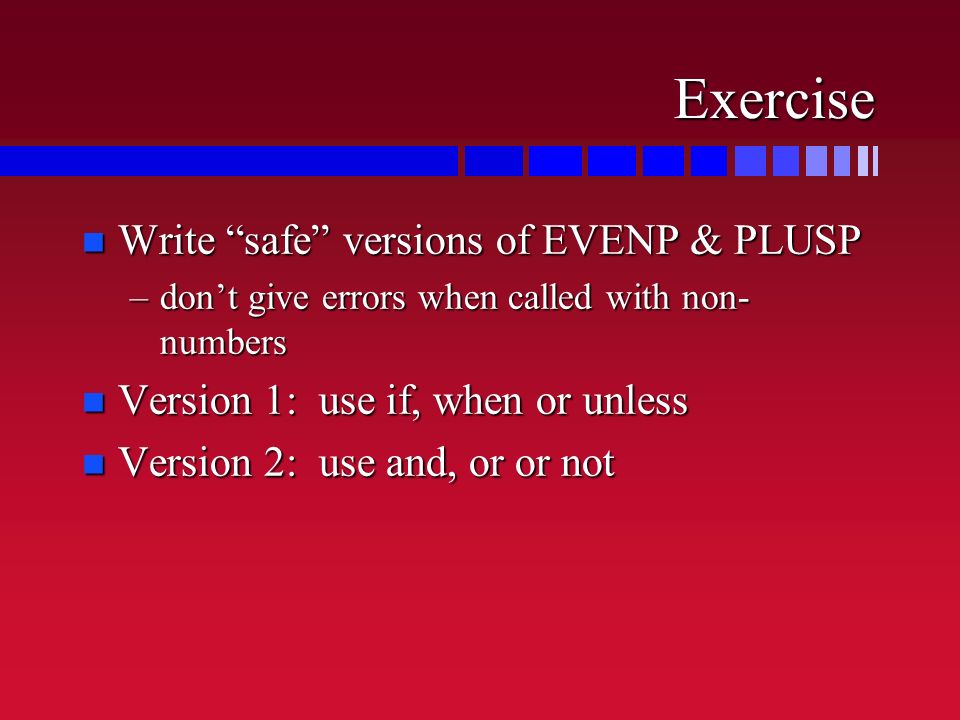 Exercise

Write “safe” versions of EVENP & PLUSP

– don’t give errors when called with non-numbers

Version 1: use if, when or unless

Version 2: use and, or or not